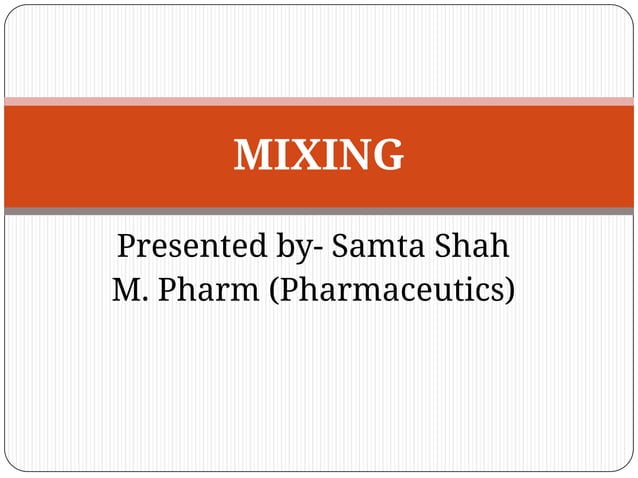 MIXING

Presented by- Samta Shah
M. Pharm (Pharmaceutics)